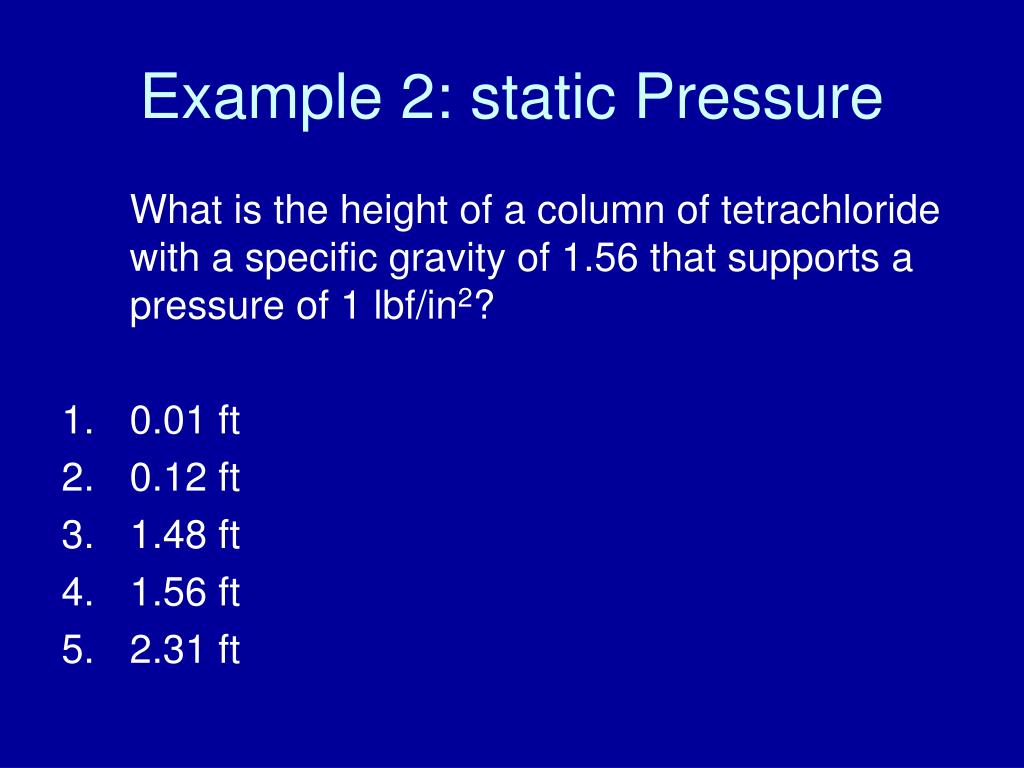 Example 2: static Pressure

What is the height of a column of tetrachloride with a specific gravity of 1.56 that supports a pressure of 1 lbf/in$^2$?

1. 0.01 ft
2. 0.12 ft
3. 1.48 ft
4. 1.56 ft
5. 2.31 ft